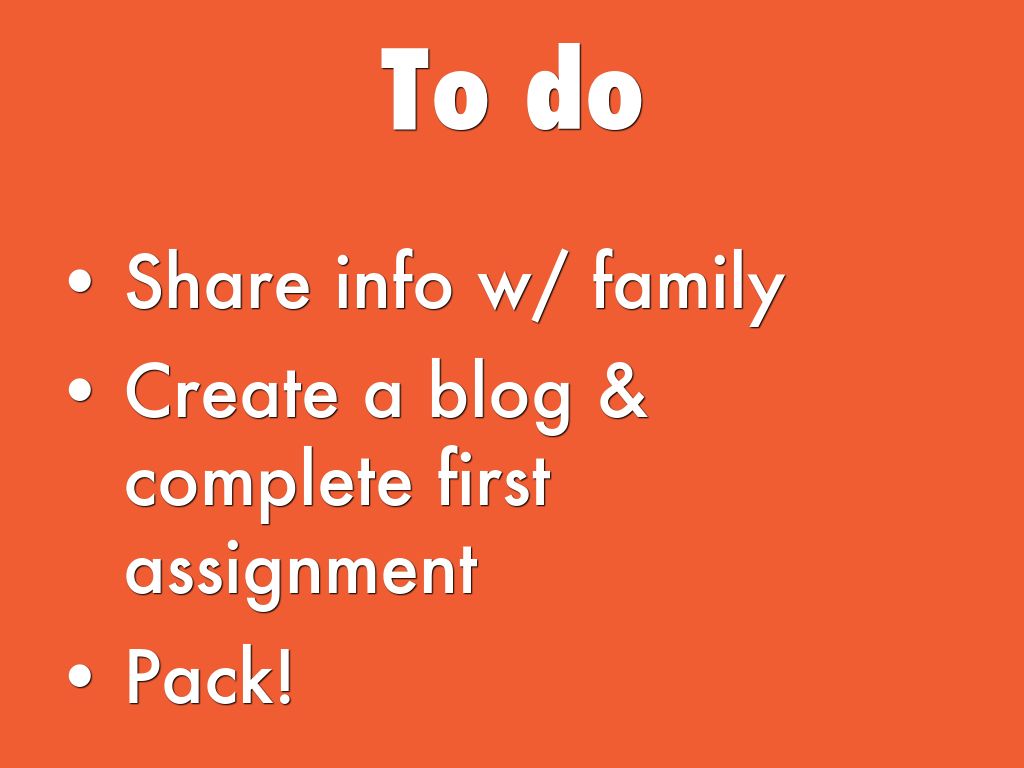 To do

• Share info w/ family
• Create a blog & complete first assignment
• Pack!